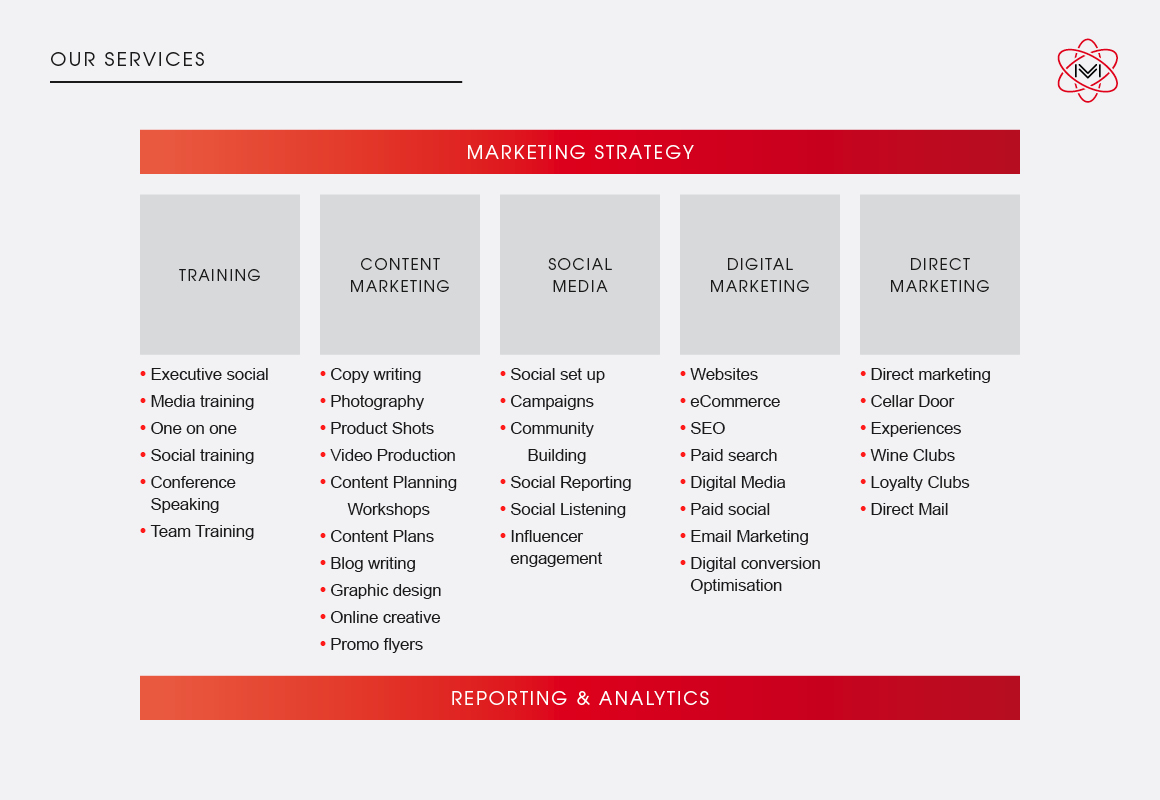 OUR SERVICES

MARKETING STRATEGY

TRAINING

• Executive social
• Media training
• One on one
• Social training
• Conference Speaking
• Team Training

CONTENT MARKETING

• Copy writing
• Photography
• Product Shots
• Video Production
• Content Planning Workshops
• Content Plans
• Blog writing
• Graphic design
• Online creative
• Promo flyers

SOCIAL MEDIA

• Social set up
• Campaigns
• Community Building
• Social Reporting
• Social Listening
• Influencer engagement

DIGITAL MARKETING

• Websites
• eCommerce
• SEO
• Paid search
• Digital Media
• Paid social
• Email Marketing
• Digital conversion Optimisation

DIRECT MARKETING

• Direct marketing
• Cellar Door
• Experiences
• Wine Clubs
• Loyalty Clubs
• Direct Mail

REPORTING & ANALYTICS